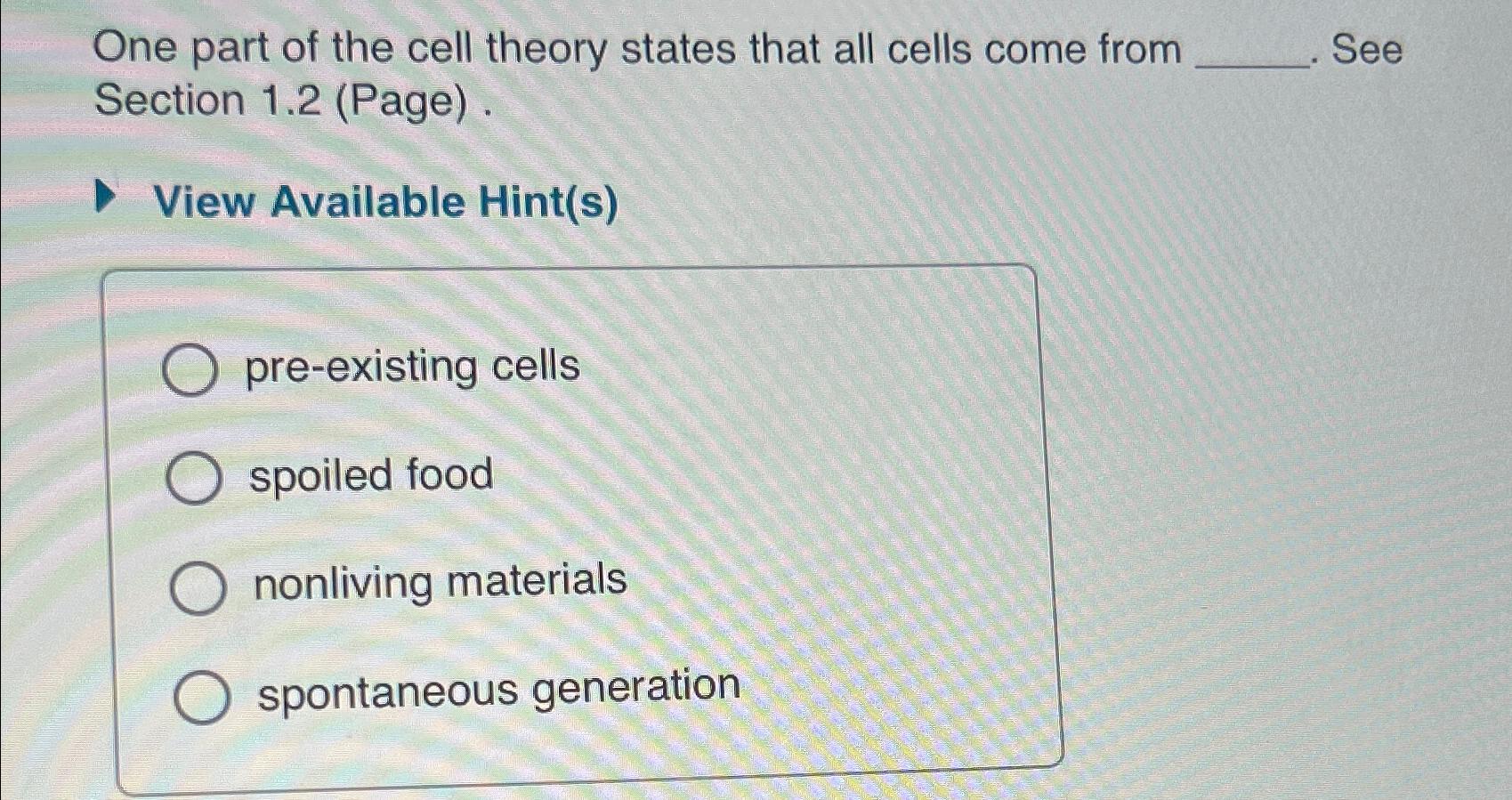 One part of the cell theory states that all cells come from ______. See Section 1.2 (Page) .

View Available Hint(s)

pre-existing cells

spoiled food

nonliving materials

spontaneous generation